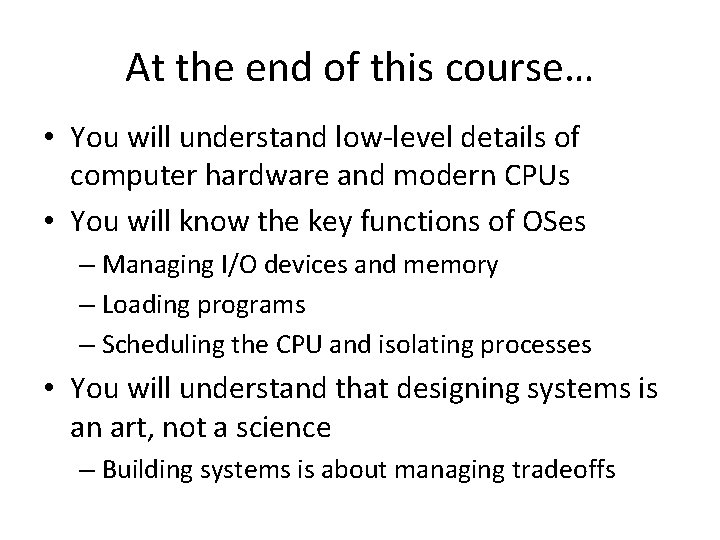 At the end of this course…

• You will understand low-level details of computer hardware and modern CPUs
• You will know the key functions of OSes
  – Managing I/O devices and memory
  – Loading programs
  – Scheduling the CPU and isolating processes
• You will understand that designing systems is an art, not a science
  – Building systems is about managing tradeoffs